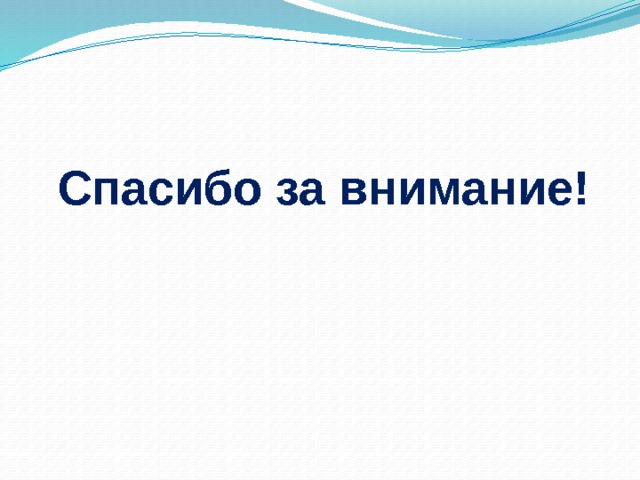 Спасибо за внимание!